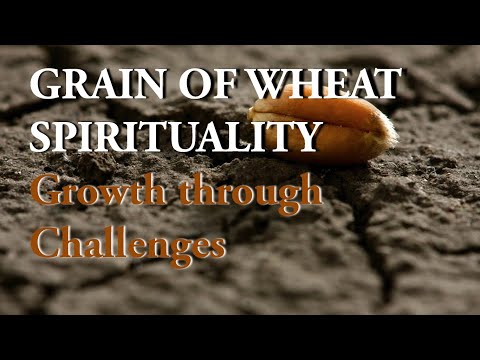 GRAIN OF WHEAT SPIRITUALITY

Growth through Challenges